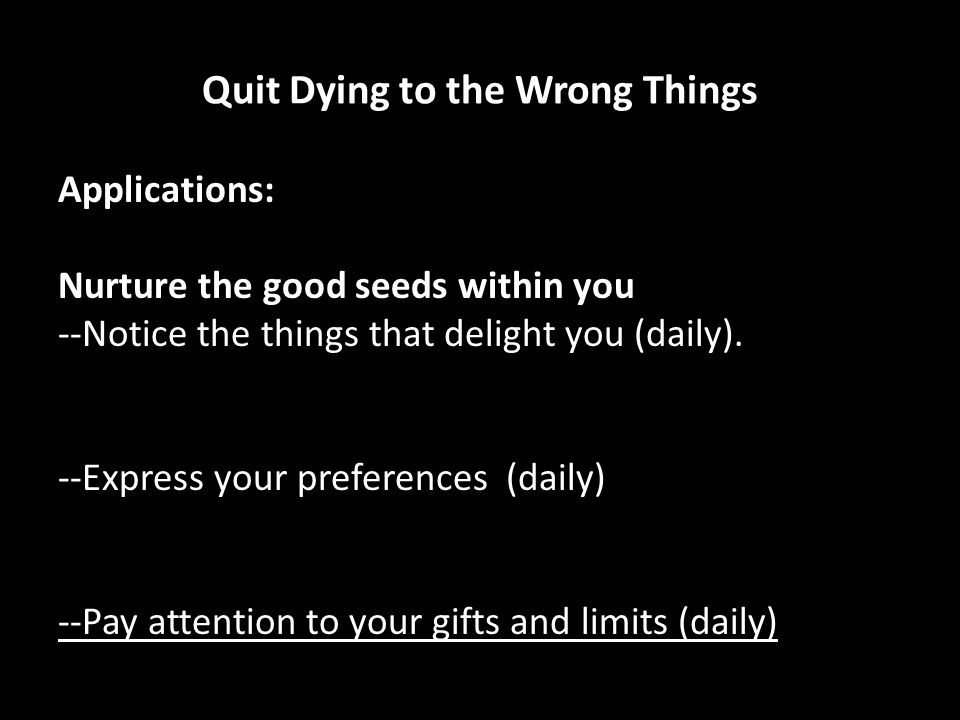 Quit Dying to the Wrong Things

Applications:

Nurture the good seeds within you
--Notice the things that delight you (daily).

--Express your preferences (daily)

--Pay attention to your gifts and limits (daily)